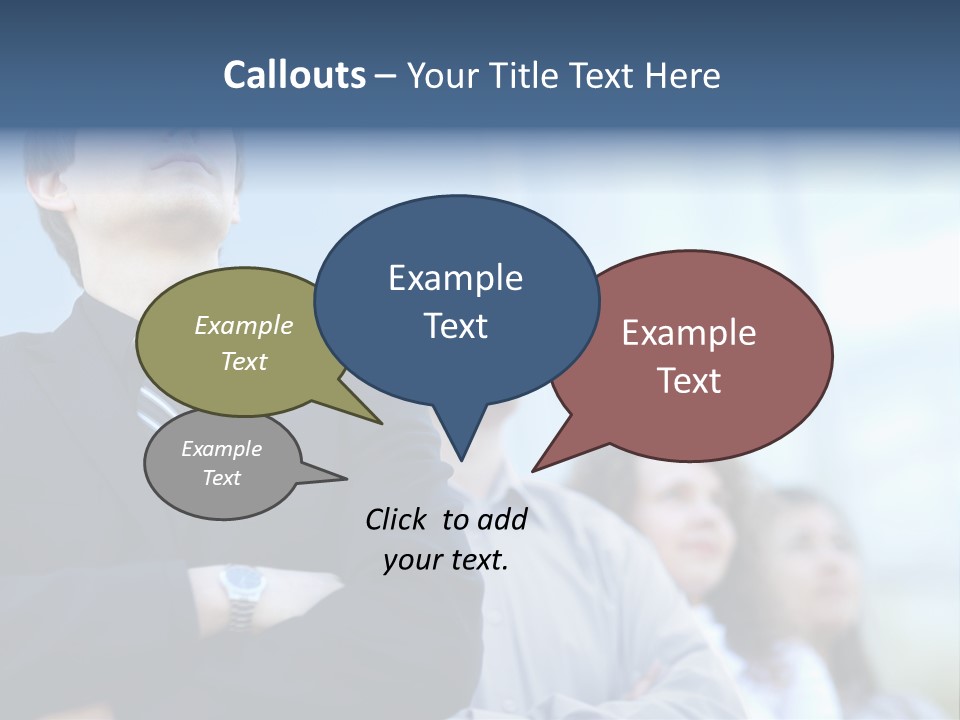 Callouts – Your Title Text Here

Example Text

Example Text

Example Text

Example Text

Click to add your text.